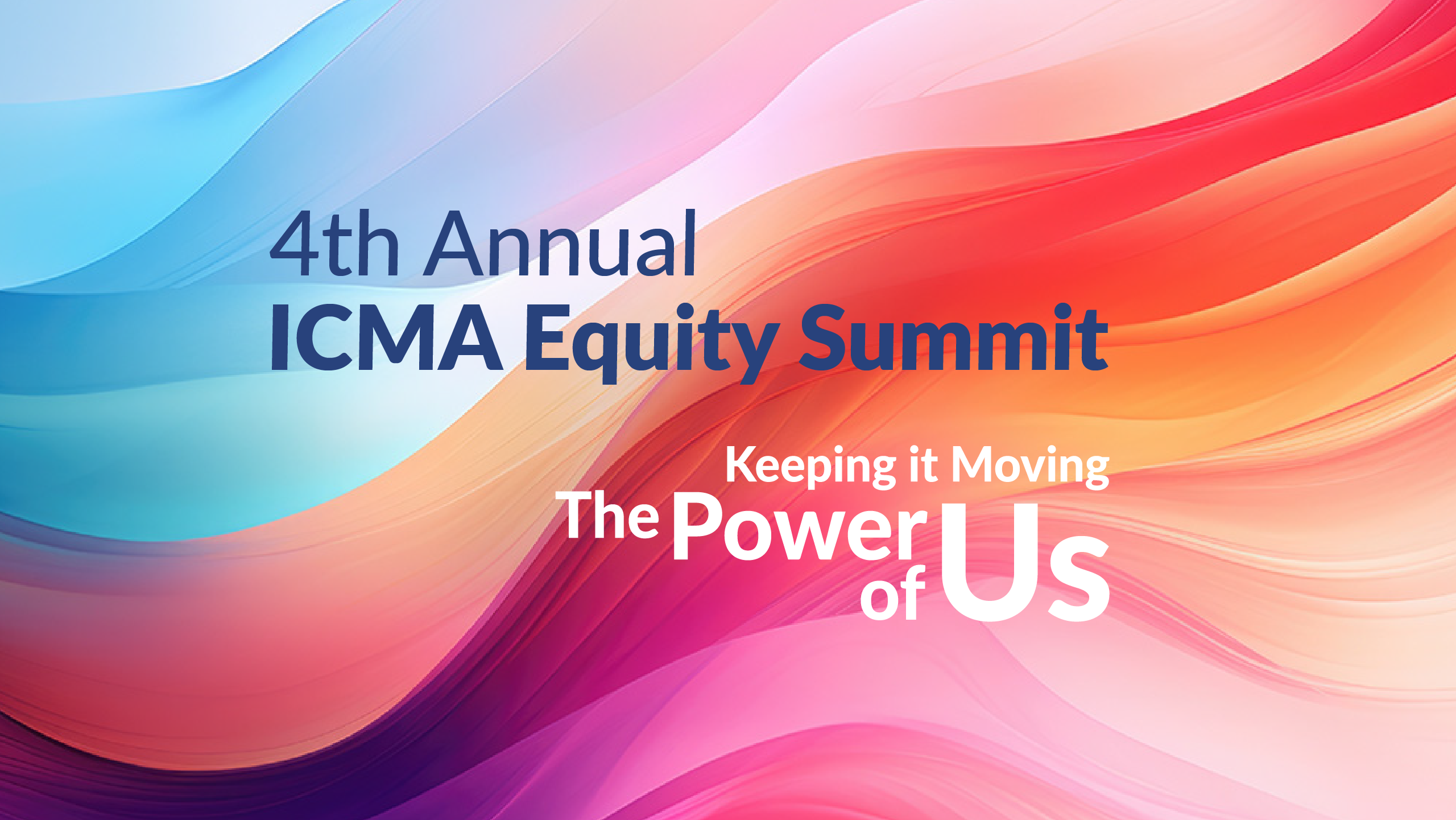 4th Annual
ICMA Equity Summit

Keeping it Moving
The Power of Us